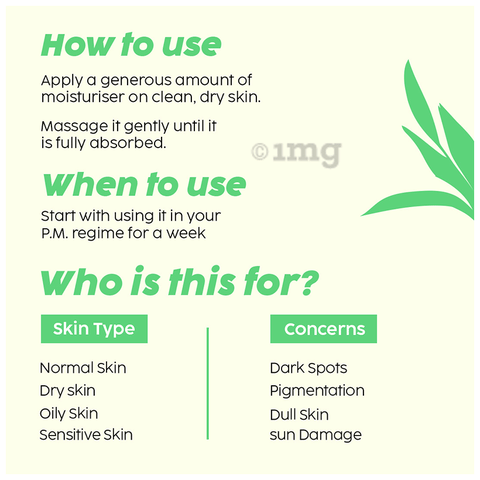 How to use

Apply a generous amount of moisturiser on clean, dry skin.

Massage it gently until it is fully absorbed.

©1mg

When to use

Start with using it in your P.M. regime for a week

Who is this for?

Skin Type

Normal Skin
Dry skin
Oily Skin
Sensitive Skin

Concerns

Dark Spots
Pigmentation
Dull Skin
sun Damage